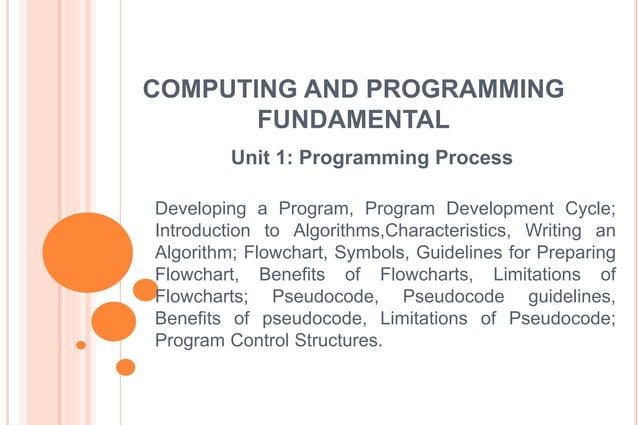 COMPUTING AND PROGRAMMING FUNDAMENTAL

Unit 1: Programming Process

Developing a Program, Program Development Cycle; Introduction to Algorithms,Characteristics, Writing an Algorithm; Flowchart, Symbols, Guidelines for Preparing Flowchart, Benefits of Flowcharts, Limitations of Flowcharts; Pseudocode, Pseudocode guidelines, Benefits of pseudocode, Limitations of Pseudocode; Program Control Structures.